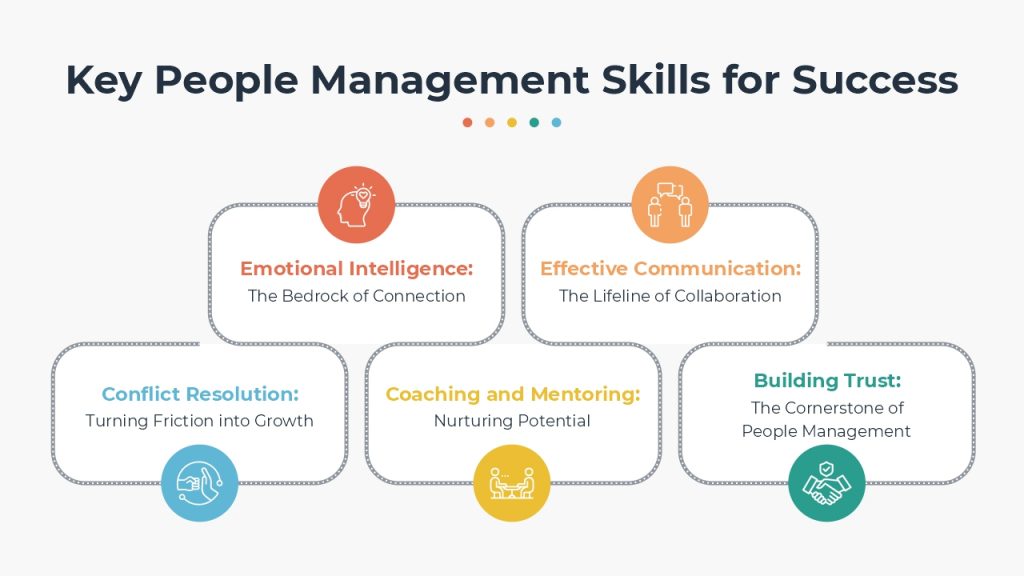 Key People Management Skills for Success

Emotional Intelligence:
The Bedrock of Connection

Effective Communication:
The Lifeline of Collaboration

Conflict Resolution:
Turning Friction into Growth

Coaching and Mentoring:
Nurturing Potential

Building Trust:
The Cornerstone of People Management